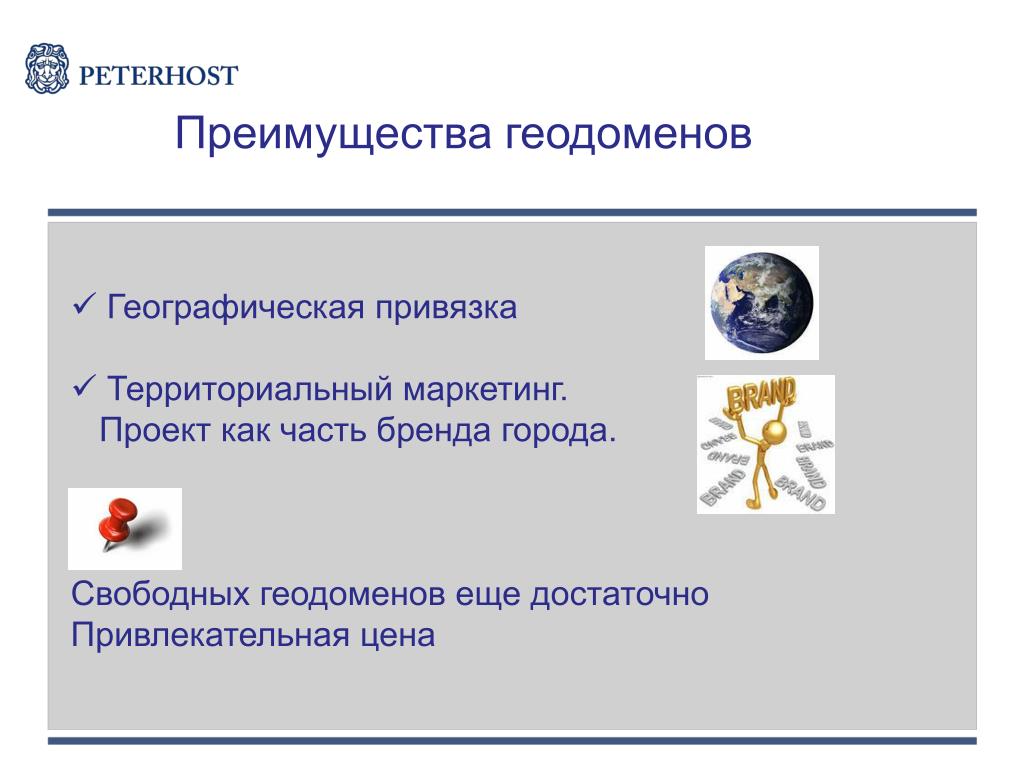 PETERHOST

Преимущества геодоменов

✓ Географическая привязка

✓ Территориальный маркетинг.
Проект как часть бренда города.

BRAND
BRAND
BRAND
BRAND
BRAND
BRAND
BRAND

Свободных геодоменов еще достаточно
Привлекательная цена